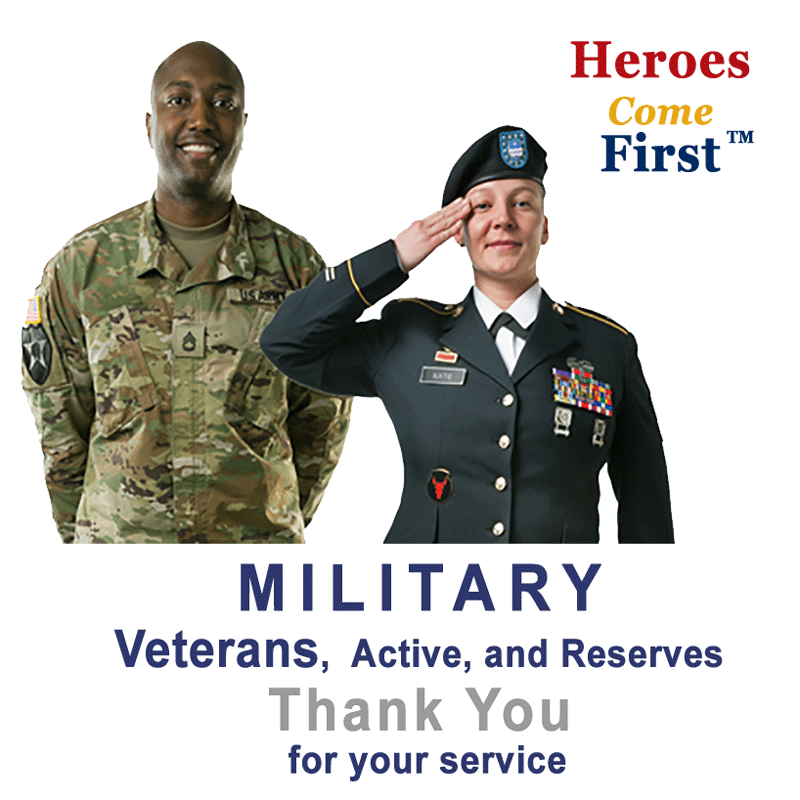 Heroes
Come
First™

U.S. ARMY

KATIE

MILITARY
Veterans, Active, and Reserves
Thank You
for your service